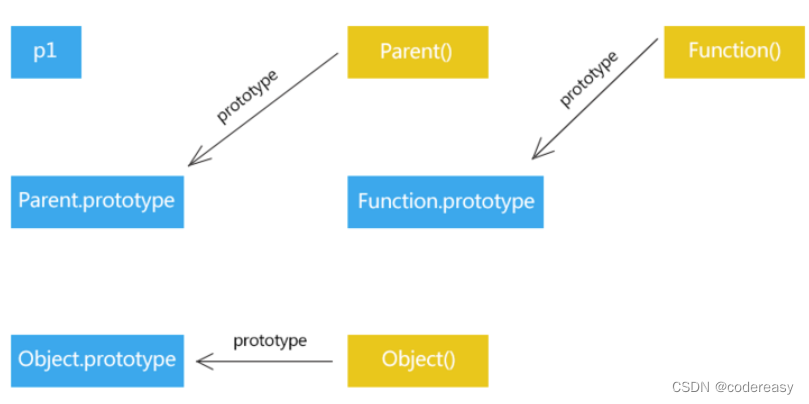 p1

Parent()

Function()

prototype

prototype

Parent.prototype

Function.prototype

Object.prototype

prototype

Object()

CSDN @codereasy